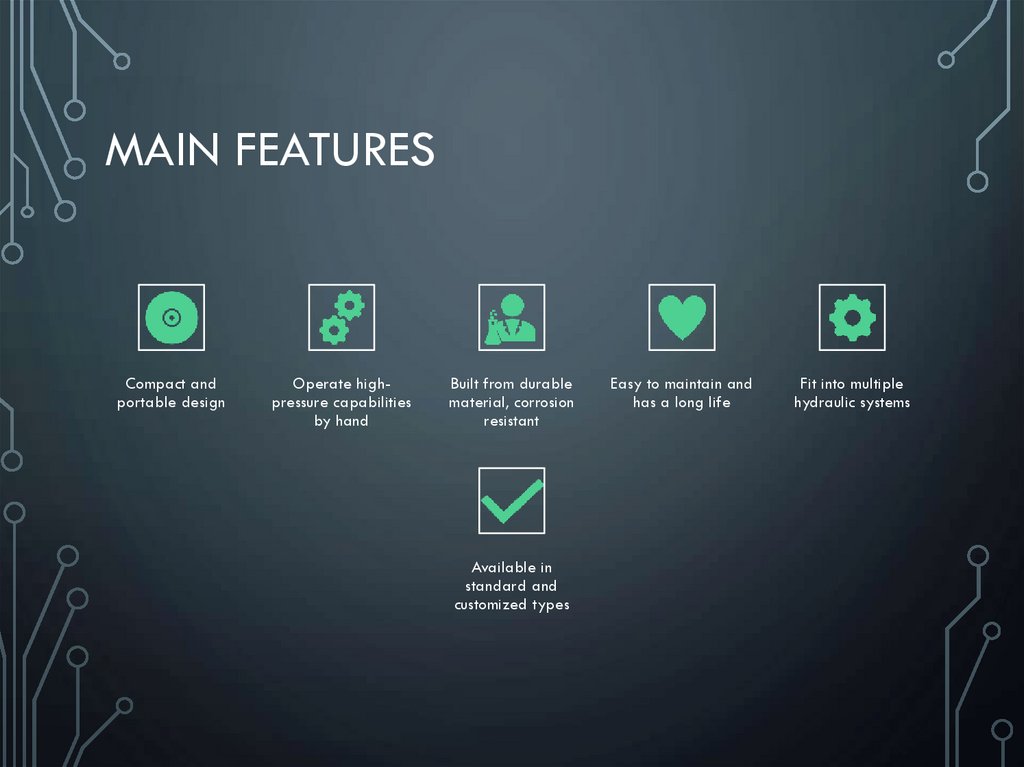 MAIN FEATURES

Compact and portable design

Operate high-pressure capabilities by hand

Built from durable material, corrosion resistant

Easy to maintain and has a long life

Fit into multiple hydraulic systems

Available in standard and customized types